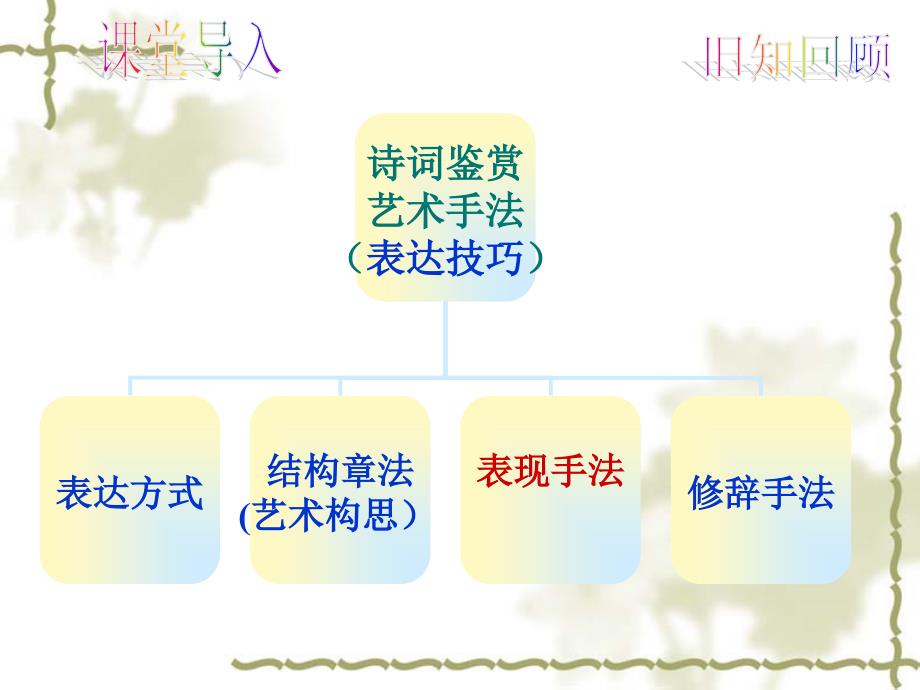 课堂导入

旧知回顾

诗词鉴赏
艺术手法
（表达技巧）

表达方式

结构章法
(艺术构思）

表现手法

修辞手法